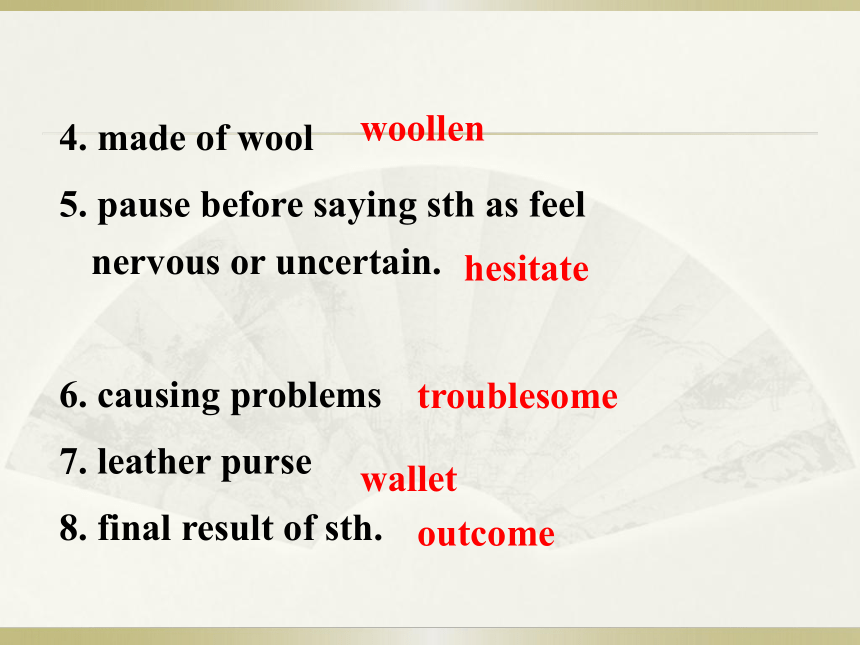 4. made of wool woollen

5. pause before saying sth as feel nervous or uncertain. hesitate

6. causing problems troublesome

7. leather purse wallet

8. final result of sth. outcome